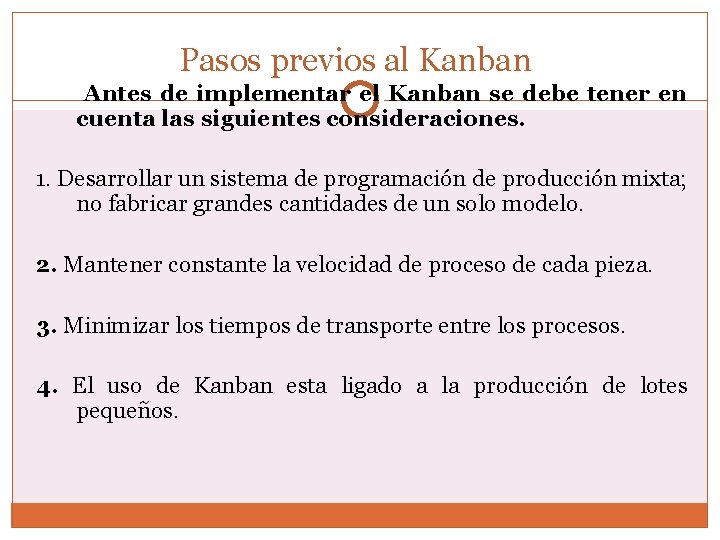 Pasos previos al Kanban

Antes de implementar el Kanban se debe tener en cuenta las siguientes consideraciones.

1. Desarrollar un sistema de programación de producción mixta; no fabricar grandes cantidades de un solo modelo.

2. Mantener constante la velocidad de proceso de cada pieza.

3. Minimizar los tiempos de transporte entre los procesos.

4. El uso de Kanban esta ligado a la producción de lotes pequeños.